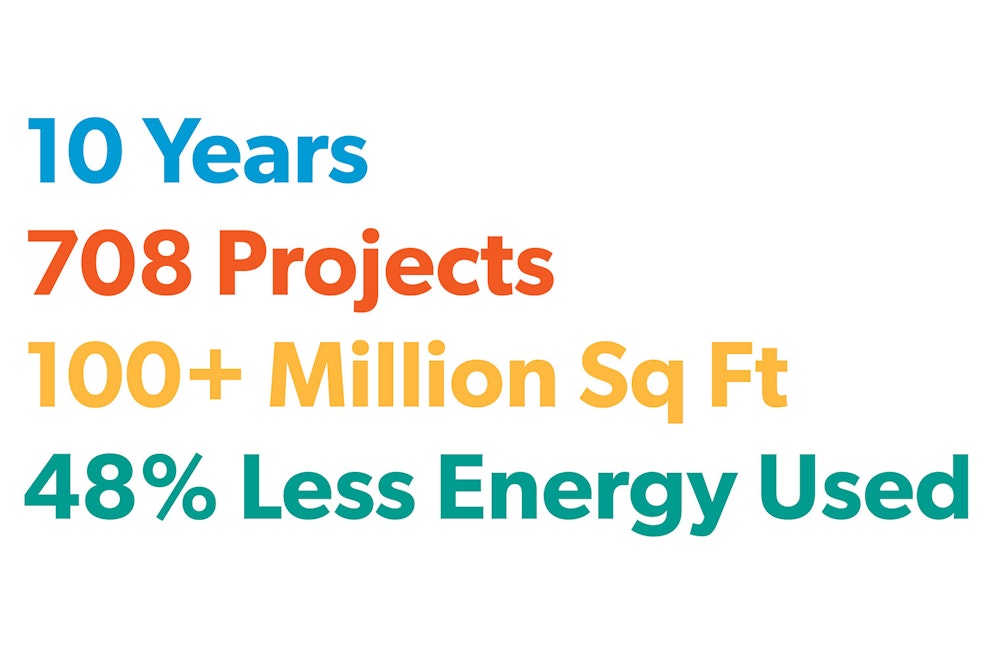 10 Years
708 Projects
100+ Million Sq Ft
48% Less Energy Used